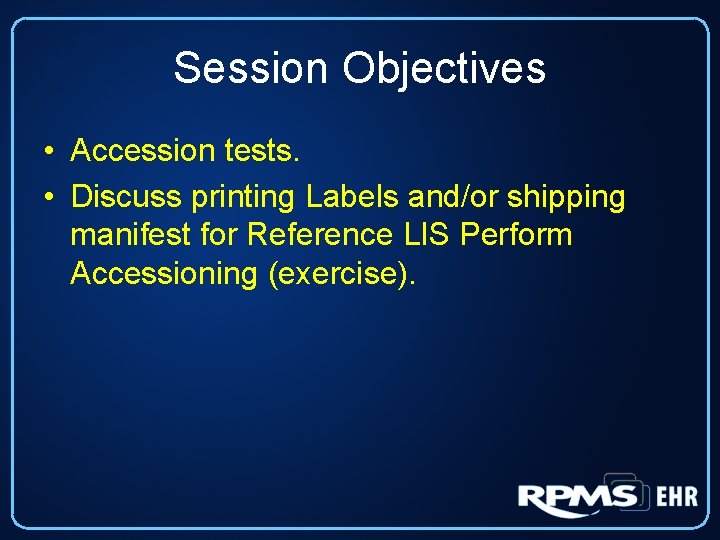 Session Objectives

• Accession tests.

• Discuss printing Labels and/or shipping manifest for Reference LIS Perform Accessioning (exercise).

RPMS EHR